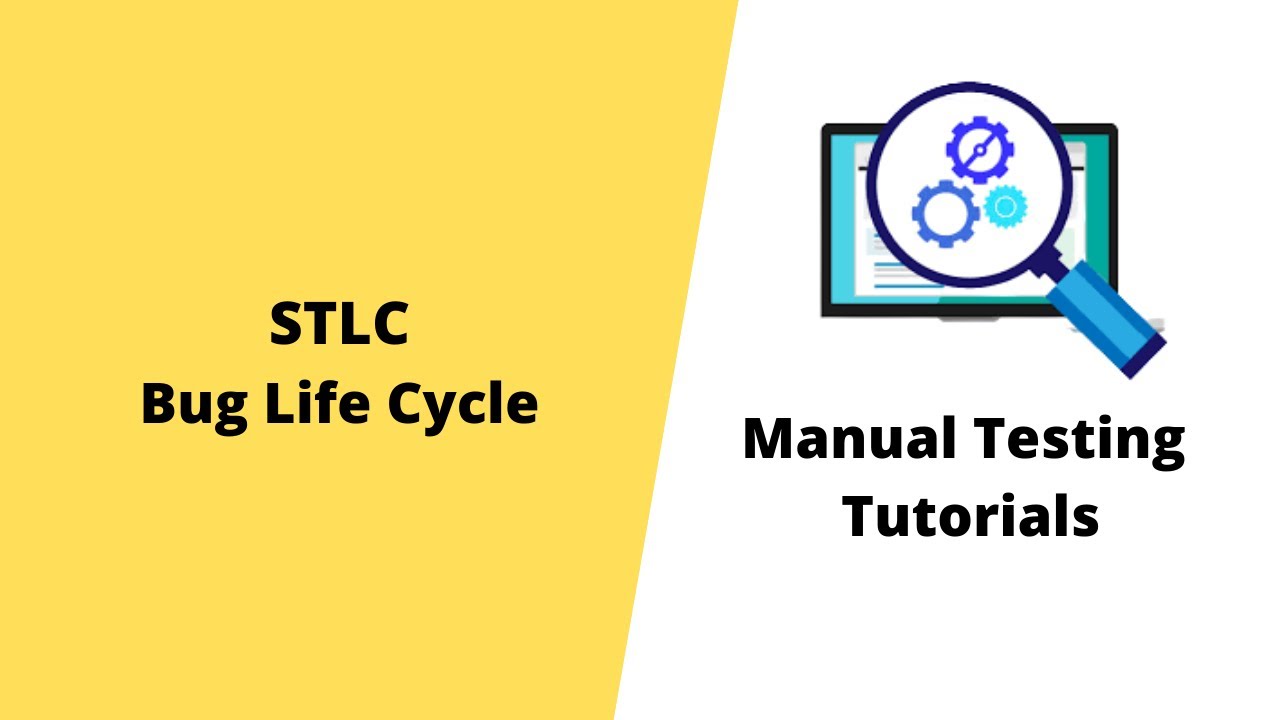 STLC
Bug Life Cycle

Manual Testing
Tutorials